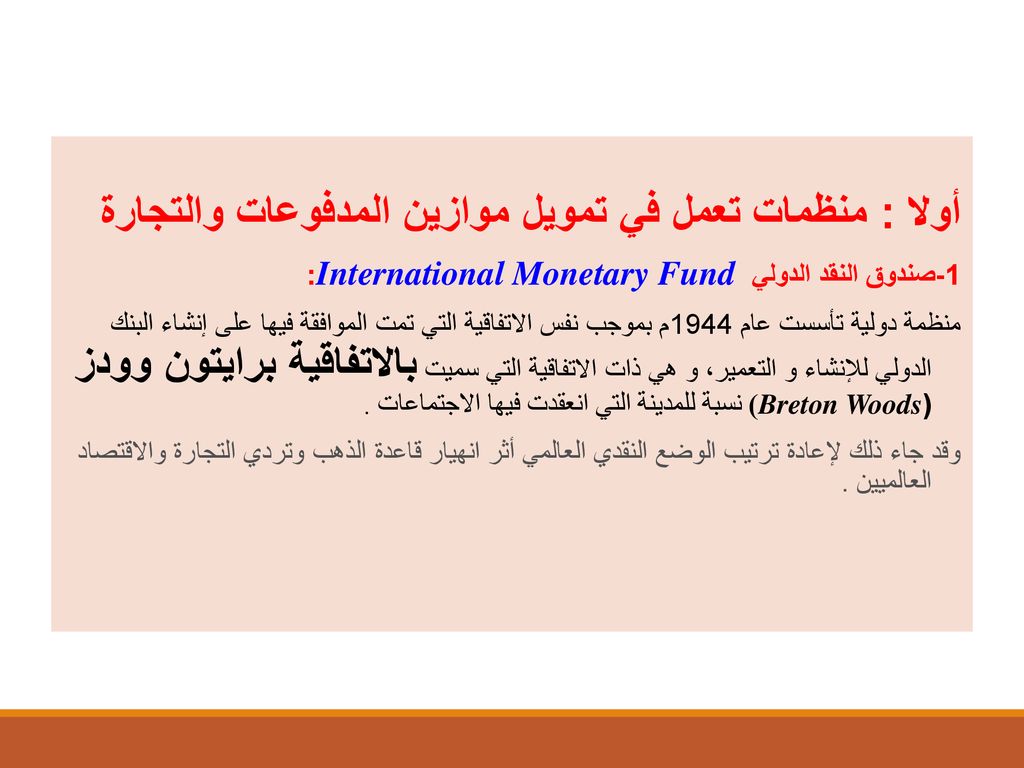 أولا : منظمات تعمل في تمويل موازين المدفوعات والتجارة

1-صندوق النقد الدولي International Monetary Fund:

منظمة دولية تأسست عام 1944م بموجب نفس الاتفاقية التي تمت الموافقة فيها على إنشاء البنك الدولي للإنشاء و التعمير، و هي ذات الاتفاقية التي سميت بالاتفاقية برايتون وودز (Breton Woods) نسبة للمدينة التي انعقدت فيها الاجتماعات .

وقد جاء ذلك لإعادة ترتيب الوضع النقدي العالمي أثر انهيار قاعدة الذهب وتردي التجارة والاقتصاد العالميين .